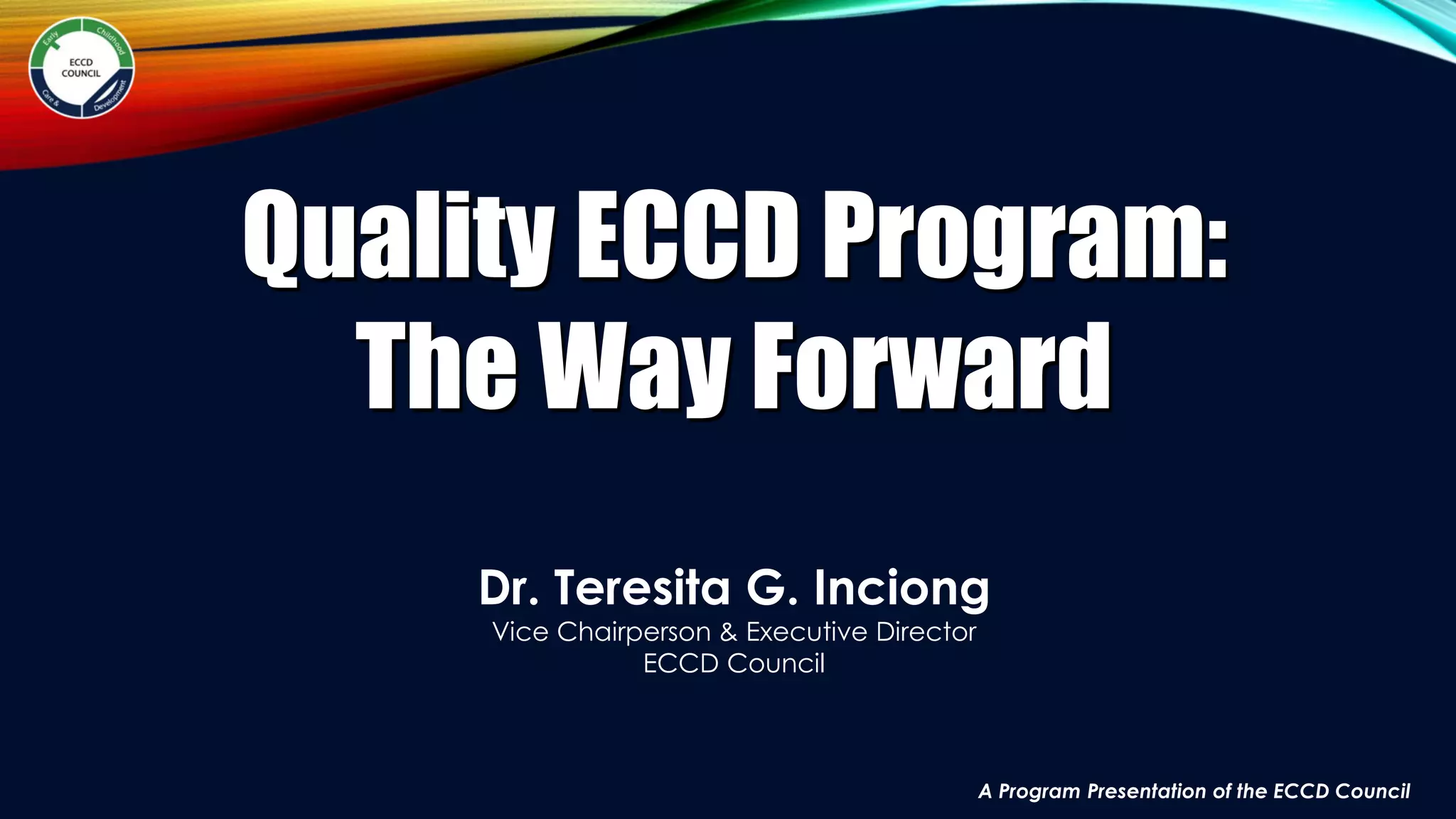 Early Childhood Care & Development
ECCD COUNCIL

Quality ECCD Program: The Way Forward

Dr. Teresita G. Inciong
Vice Chairperson & Executive Director
ECCD Council

A Program Presentation of the ECCD Council